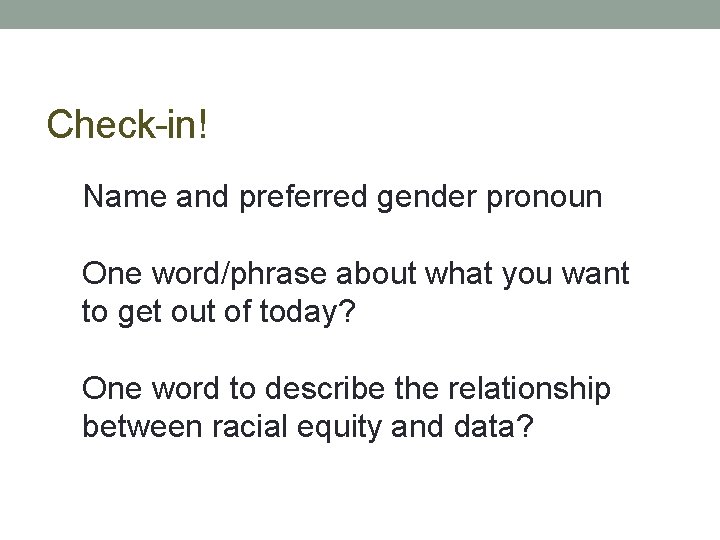 Check-in!

Name and preferred gender pronoun

One word/phrase about what you want to get out of today?

One word to describe the relationship between racial equity and data?